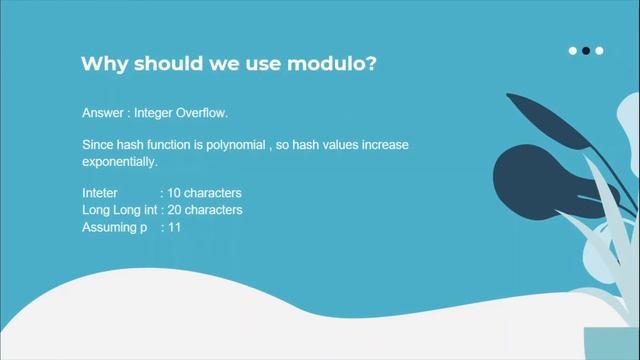 Why should we use modulo?

Answer : Integer Overflow.

Since hash function is polynomial , so hash values increase exponentially.

Inteter : 10 characters
Long Long int : 20 characters
Assuming p : 11